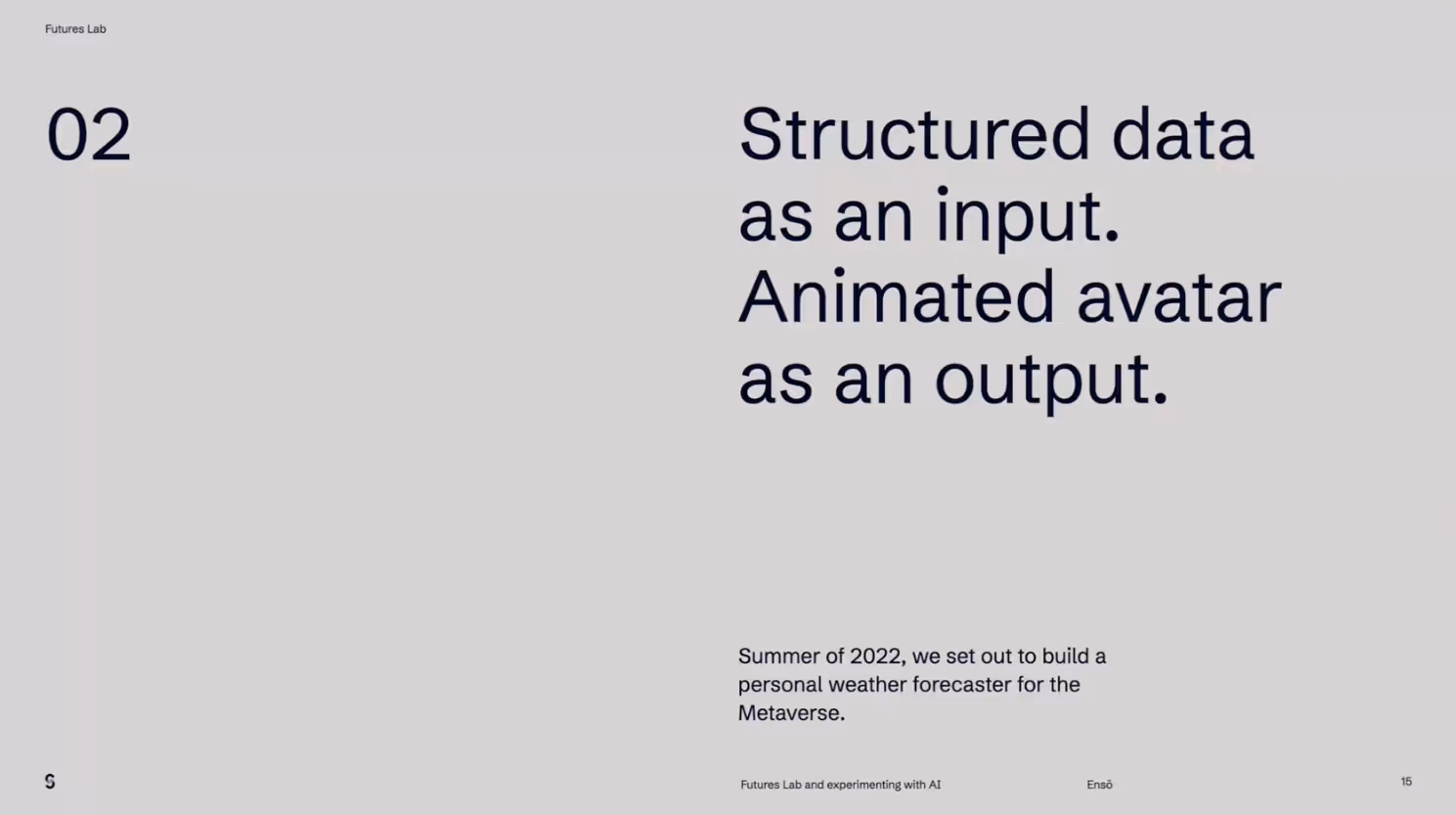 Futures Lab

02

Structured data as an input. Animated avatar as an output.

Summer of 2022, we set out to build a personal weather forecaster for the Metaverse.

S

Futures Lab and experimenting with AI

Ensō

15